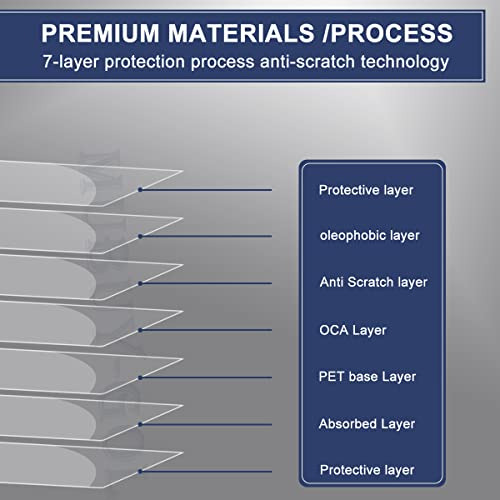 PREMIUM MATERIALS /PROCESS
7-layer protection process anti-scratch technology

Protective layer

oleophobic layer

Anti Scratch layer

OCA Layer

PET base Layer

Absorbed Layer

Protective layer